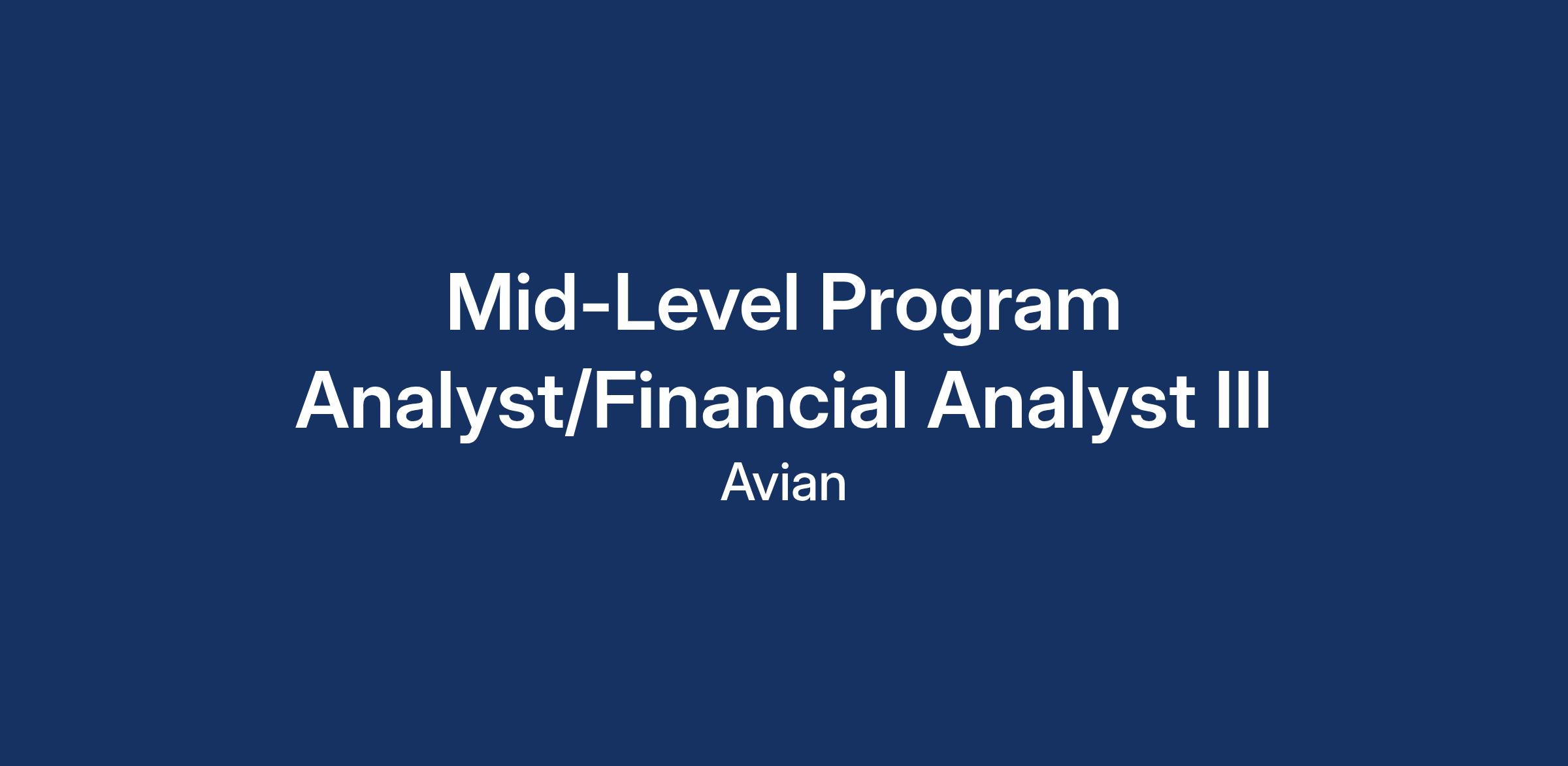 Mid-Level Program Analyst/Financial Analyst III

Avian